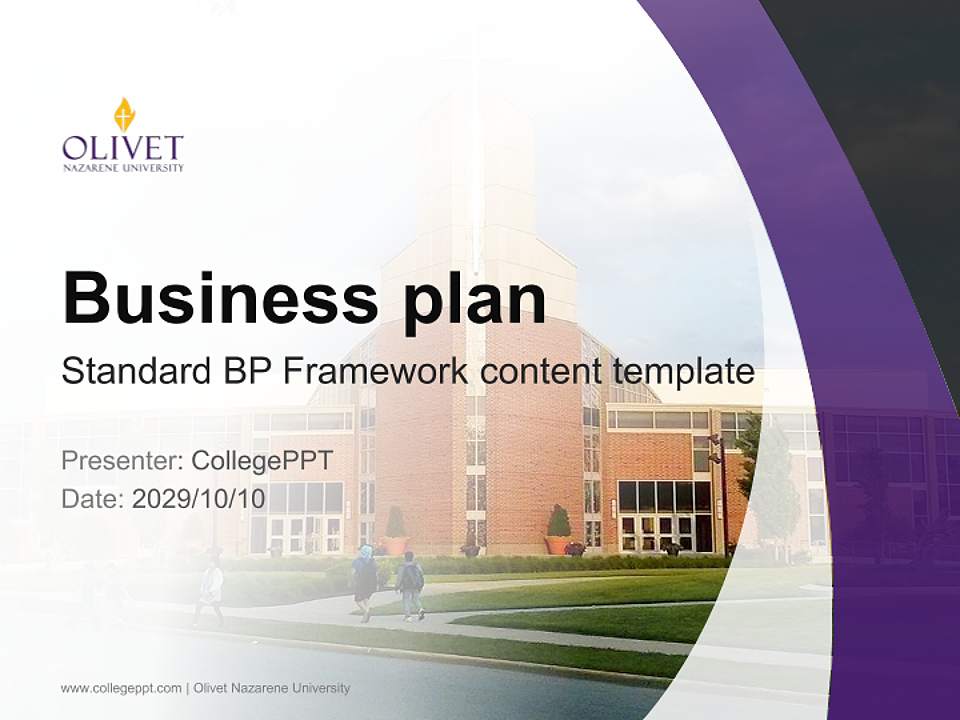 OLIVET
NAZARENE UNIVERSITY

Business plan

Standard BP Framework content template

Presenter: CollegePPT
Date: 2029/10/10

www.collegeppt.com | Olivet Nazarene University